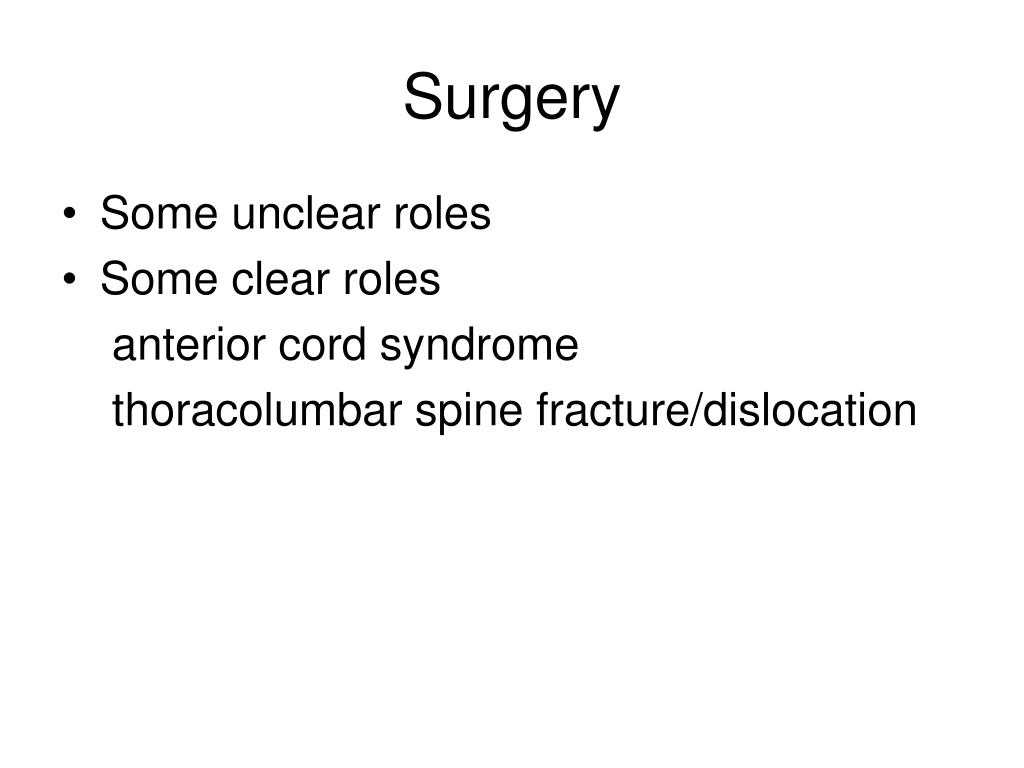 Surgery

• Some unclear roles
• Some clear roles

anterior cord syndrome

thoracolumbar spine fracture/dislocation